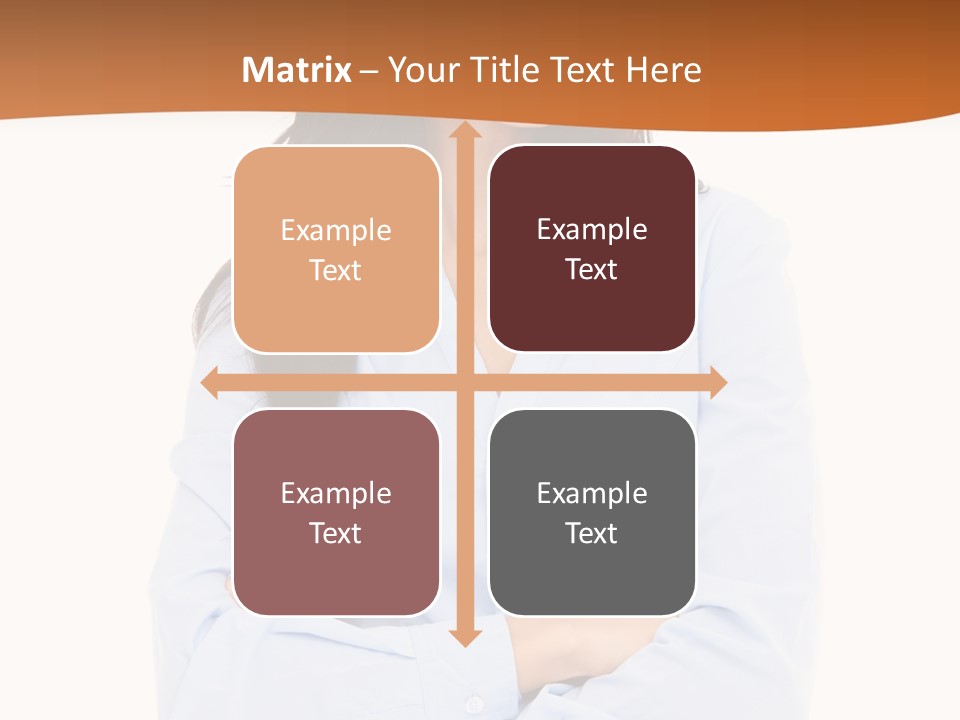 Matrix – Your Title Text Here

Example Text

Example Text

Example Text

Example Text